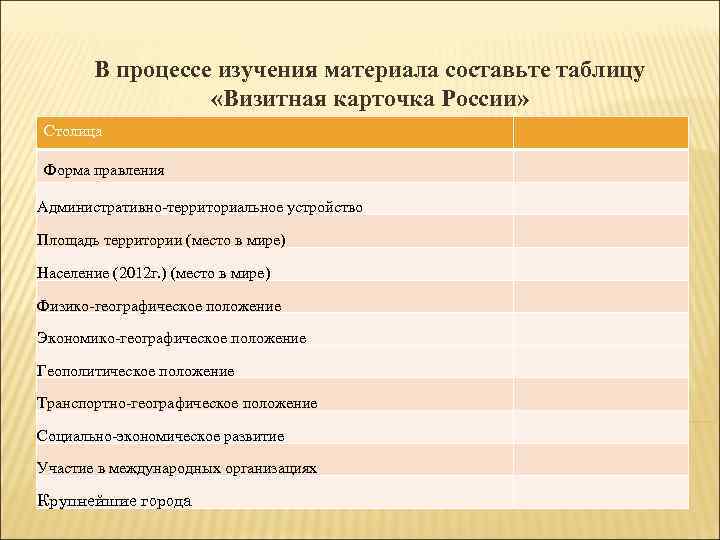 В процессе изучения материала составьте таблицу «Визитная карточка России»

| Столица | |
|---|---|
| Форма правления | |
| Административно-территориальное устройство | |
| Площадь территории (место в мире) | |
| Население (2012г.) (место в мире) | |
| Физико-географическое положение | |
| Экономико-географическое положение | |
| Геополитическое положение | |
| Транспортно-географическое положение | |
| Социально-экономическое развитие | |
| Участие в международных организациях | |
| Крупнейшие города | |